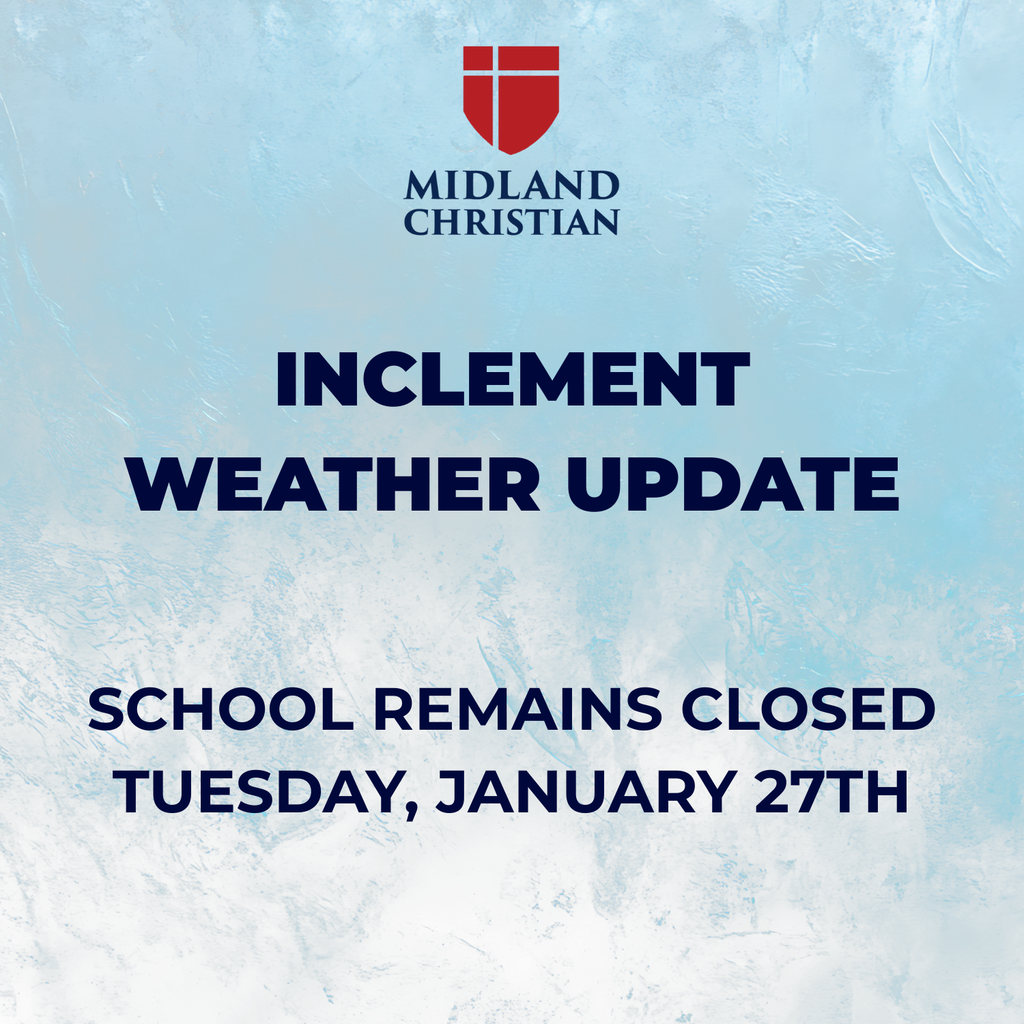 MIDLAND CHRISTIAN

INCLEMENT WEATHER UPDATE

SCHOOL REMAINS CLOSED TUESDAY, JANUARY 27TH